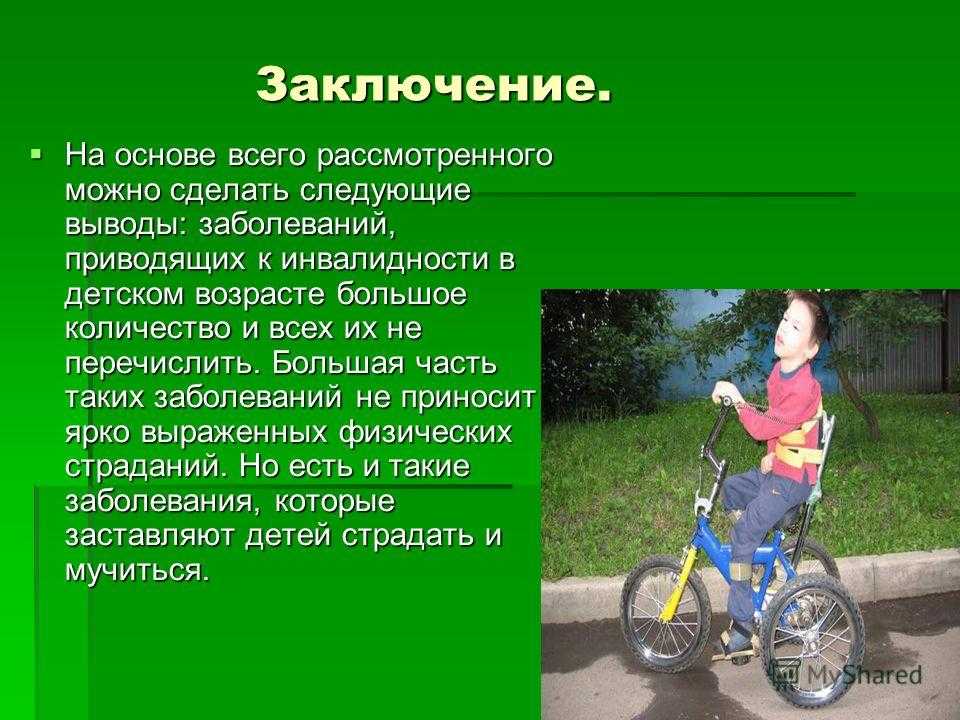 Заключение.

На основе всего рассмотренного можно сделать следующие выводы: заболеваний, приводящих к инвалидности в детском возрасте большое количество и всех их не перечислить. Большая часть таких заболеваний не приносит ярко выраженных физических страданий. Но есть и такие заболевания, которые заставляют детей страдать и мучиться.

MyShared